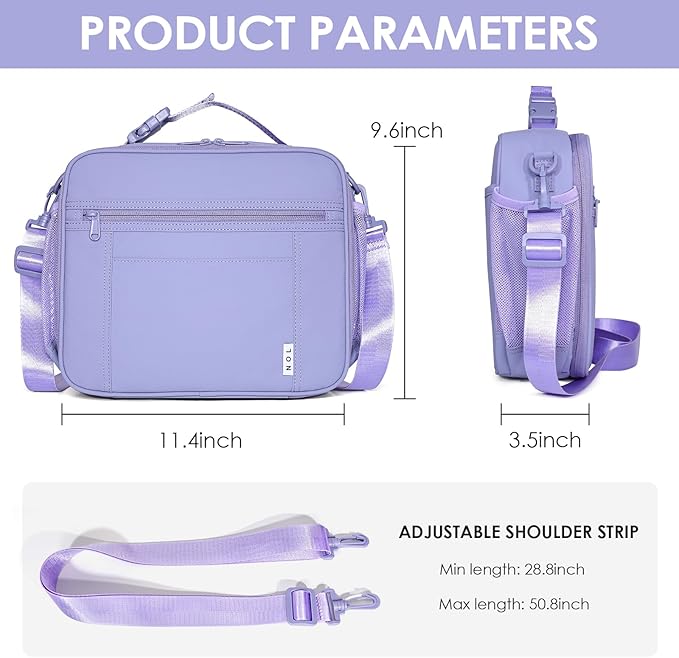 PRODUCT PARAMETERS

9.6inch

NOL

11.4inch

3.5inch

ADJUSTABLE SHOULDER STRIP

Min length: 28.8inch

Max length: 50.8inch